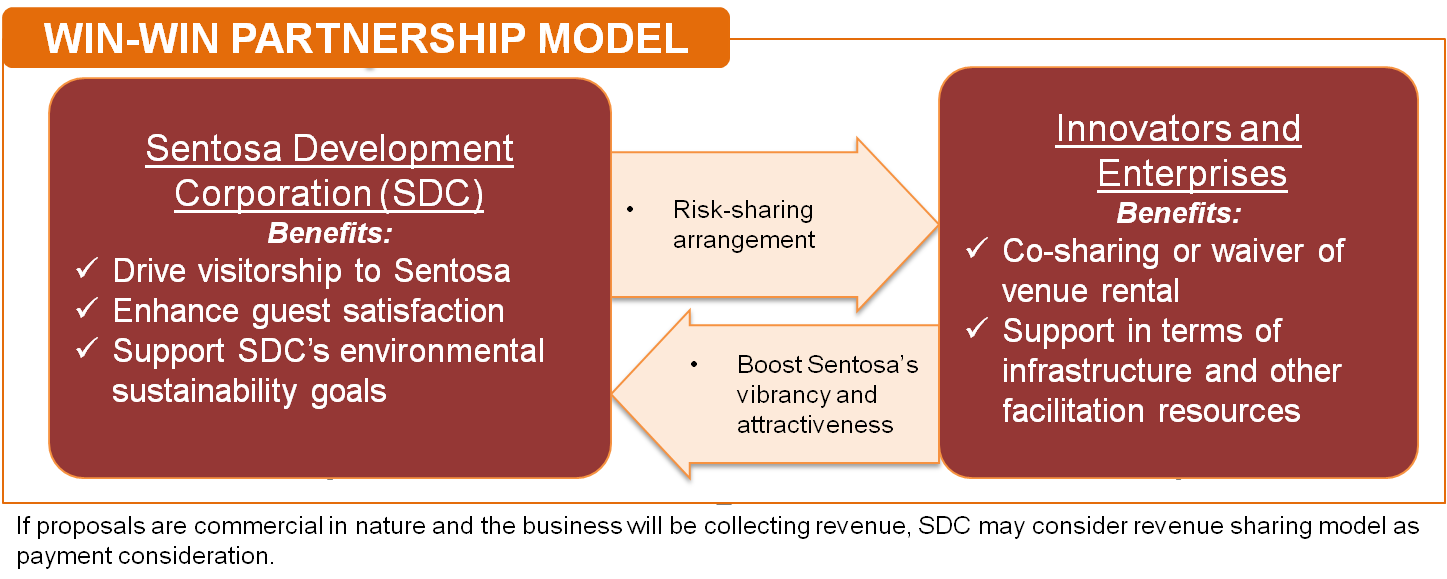 WIN-WIN PARTNERSHIP MODEL

Sentosa Development Corporation (SDC)
Benefits:
✓ Drive visitorship to Sentosa
✓ Enhance guest satisfaction
✓ Support SDC's environmental sustainability goals

• Risk-sharing arrangement

• Boost Sentosa's vibrancy and attractiveness

Innovators and Enterprises
Benefits:
✓ Co-sharing or waiver of venue rental
✓ Support in terms of infrastructure and other facilitation resources

If proposals are commercial in nature and the business will be collecting revenue, SDC may consider revenue sharing model as payment consideration.